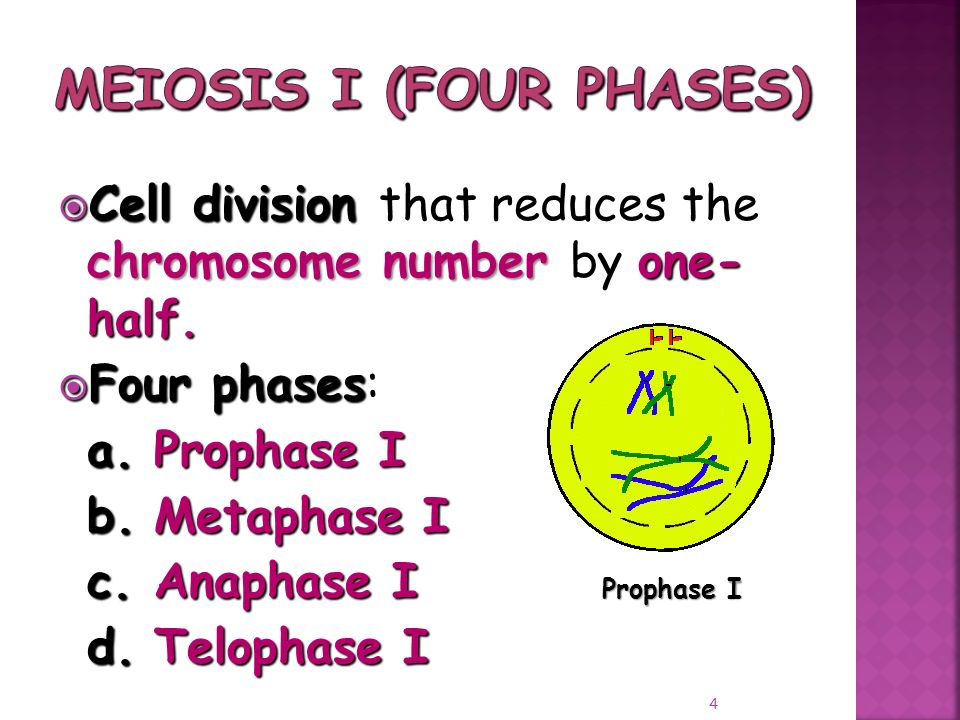 MEIOSIS I (FOUR PHASES)

Cell division that reduces the chromosome number by one-half.

Four phases:

a. Prophase I

b. Metaphase I

c. Anaphase I

d. Telophase I

Prophase I

4